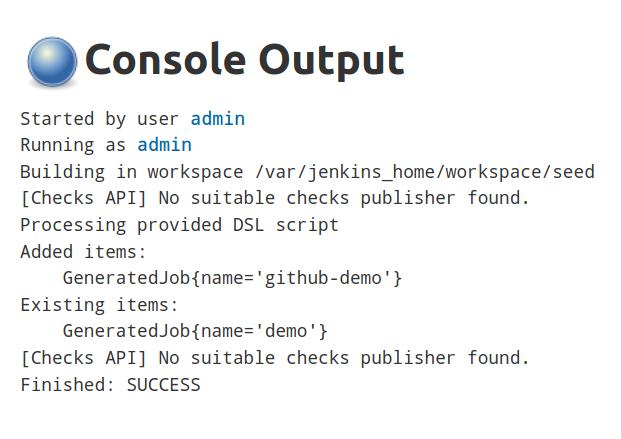 Console Output

Started by user admin
Running as admin
Building in workspace /var/jenkins_home/workspace/seed
[Checks API] No suitable checks publisher found.
Processing provided DSL script
Added items:
    GeneratedJob{name='github-demo'}
Existing items:
    GeneratedJob{name='demo'}
[Checks API] No suitable checks publisher found.
Finished: SUCCESS